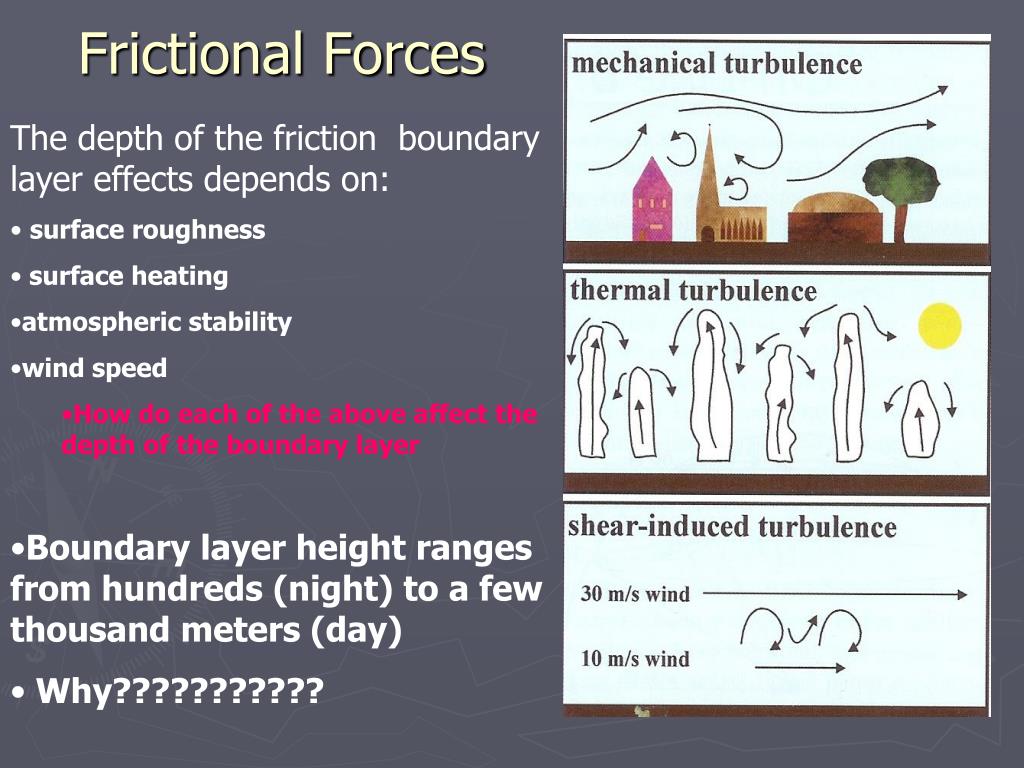 Frictional Forces

The depth of the friction boundary layer effects depends on:

• surface roughness

• surface heating

•atmospheric stability

•wind speed

•How do each of the above affect the depth of the boundary layer

•Boundary layer height ranges from hundreds (night) to a few thousand meters (day)

• Why???????????

mechanical turbulence

thermal turbulence

shear-induced turbulence

30 m/s wind

10 m/s wind